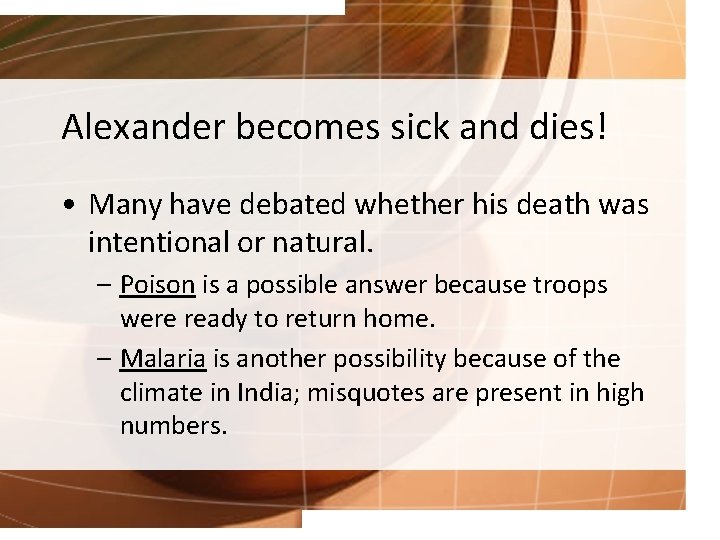 Alexander becomes sick and dies!

• Many have debated whether his death was intentional or natural.

– Poison is a possible answer because troops were ready to return home.

– Malaria is another possibility because of the climate in India; misquotes are present in high numbers.